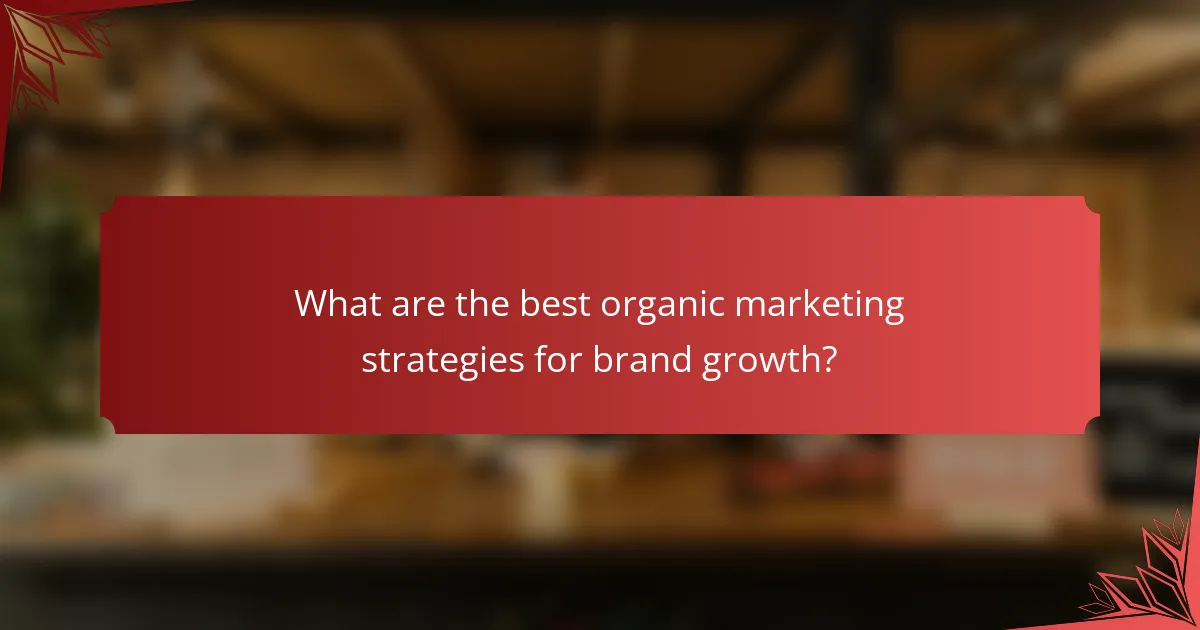 What are the best organic marketing strategies for brand growth?